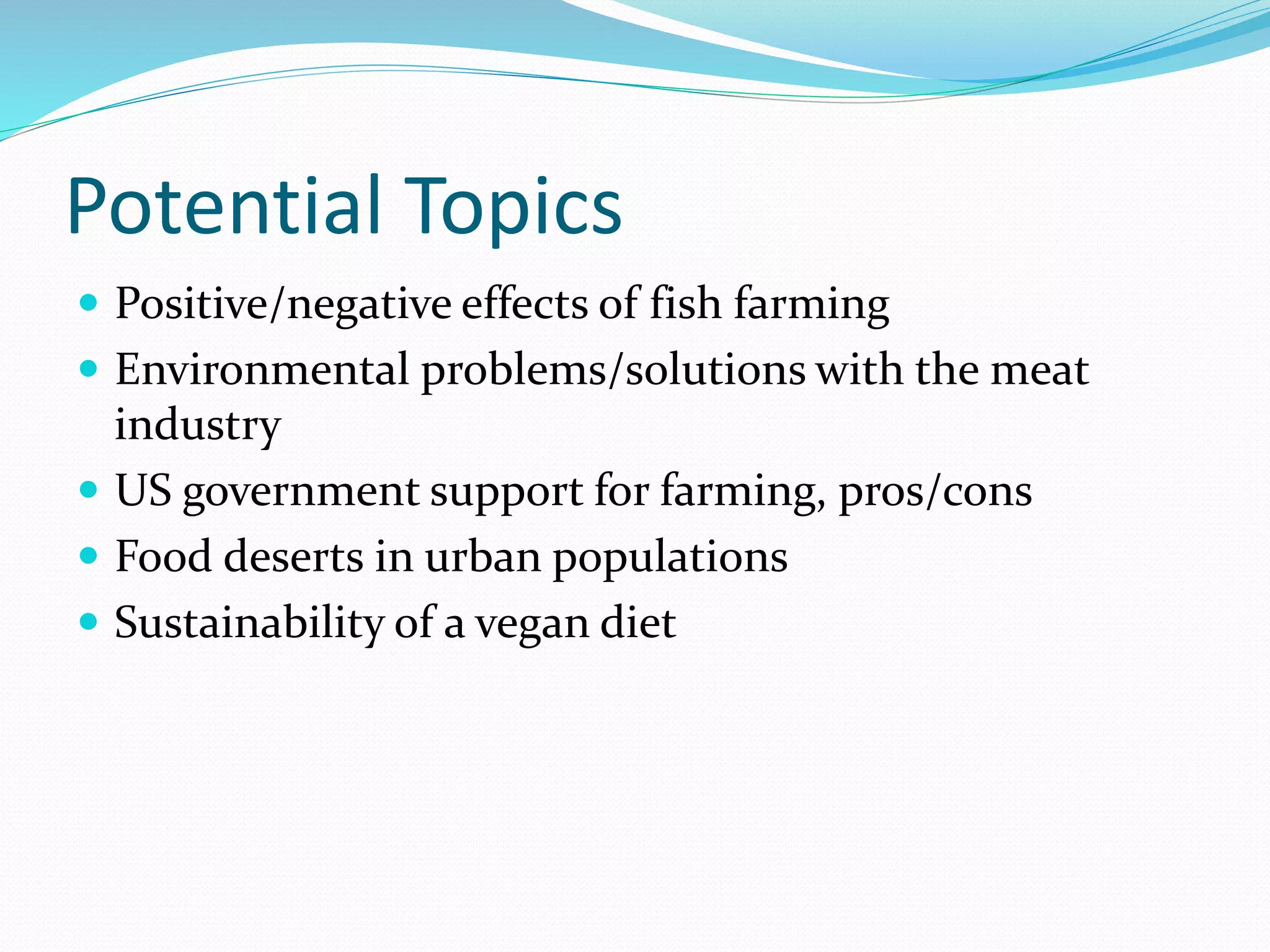 Potential Topics

- Positive/negative effects of fish farming
- Environmental problems/solutions with the meat industry
- US government support for farming, pros/cons
- Food deserts in urban populations
- Sustainability of a vegan diet